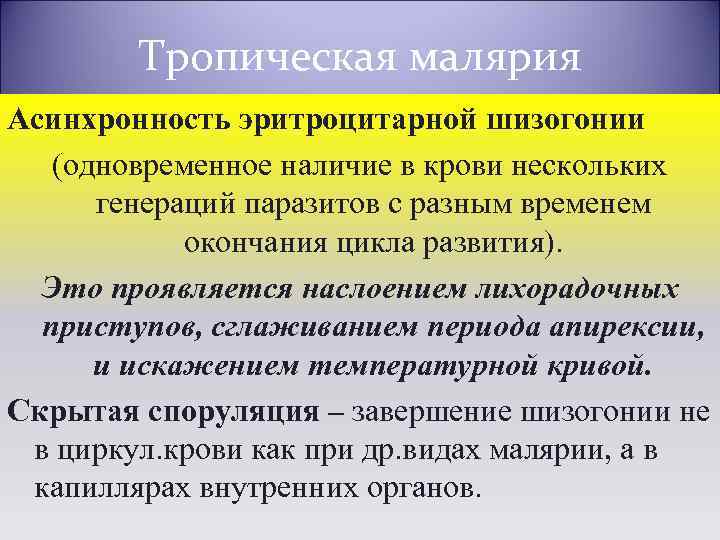 Тропическая малярия

Асинхронность эритроцитарной шизогонии (одновременное наличие в крови нескольких генераций паразитов с разным временем окончания цикла развития).

Это проявляется наслоением лихорадочных приступов, сглаживанием периода апирексии, и искажением температурной кривой.

Скрытая споруляция – завершение шизогонии не в циркул.крови как при др.видах малярии, а в капиллярах внутренних органов.